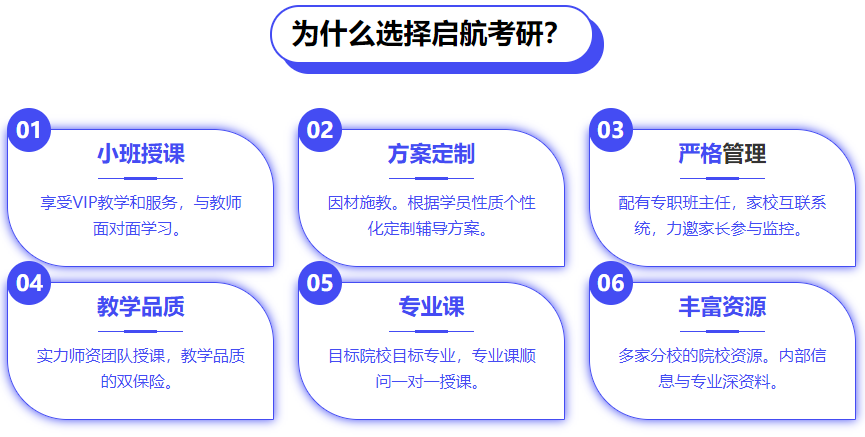 为什么选择启航考研？

01
小班授课
享受VIP教学和服务，与教师面对面学习。

02
方案定制
因材施教。根据学员性质个性化定制辅导方案。

03
严格管理
配有专职班主任，家校互联系统，力邀家长参与监控。

04
教学品质
实力师资团队授课，教学品质的双保险。

05
专业课
目标院校目标专业，专业课顺问一对一授课。

06
丰富资源
多家分校的院校资源。内部信息与专业深资料。